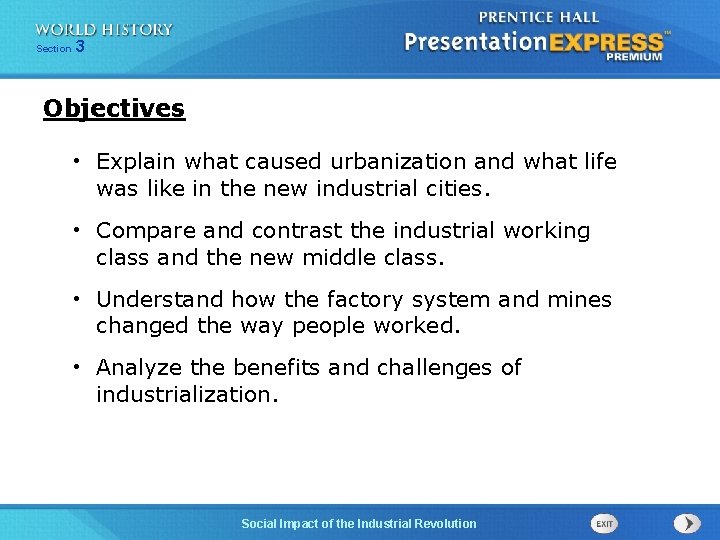 WORLD HISTORY
Section 3

PRENTICE HALL
PresentationEXPRESS™
PREMIUM

Objectives

• Explain what caused urbanization and what life was like in the new industrial cities.

• Compare and contrast the industrial working class and the new middle class.

• Understand how the factory system and mines changed the way people worked.

• Analyze the benefits and challenges of industrialization.

Social Impact of the Industrial Revolution

EXIT